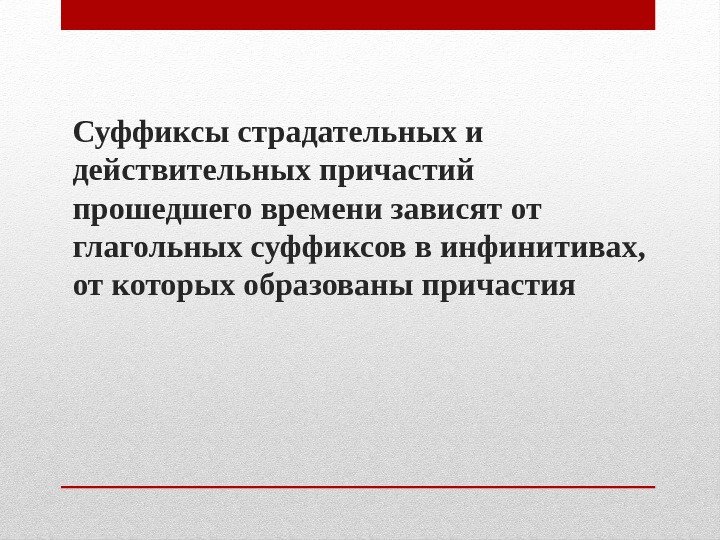 Суффиксы страдательных и действительных причастий прошедшего времени зависят от глагольных суффиксов в инфинитивах, от которых образованы причастия